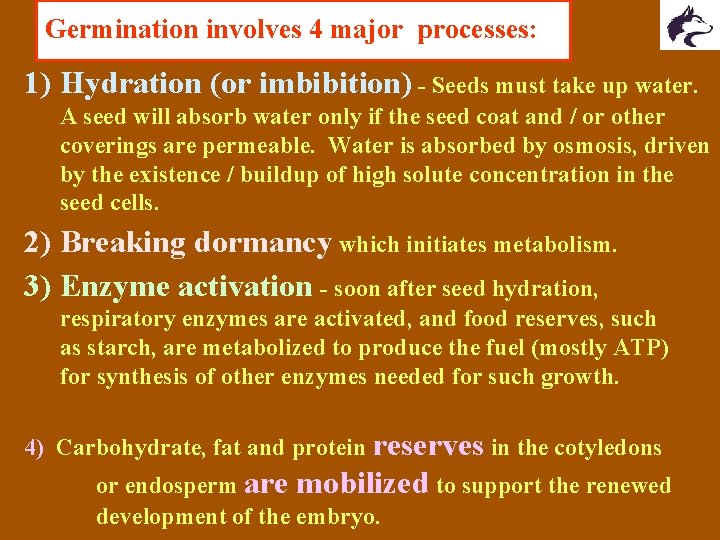 Germination involves 4 major processes:

1) Hydration (or imbibition) - Seeds must take up water. A seed will absorb water only if the seed coat and / or other coverings are permeable. Water is absorbed by osmosis, driven by the existence / buildup of high solute concentration in the seed cells.

2) Breaking dormancy which initiates metabolism.

3) Enzyme activation - soon after seed hydration, respiratory enzymes are activated, and food reserves, such as starch, are metabolized to produce the fuel (mostly ATP) for synthesis of other enzymes needed for such growth.

4) Carbohydrate, fat and protein reserves in the cotyledons or endosperm are mobilized to support the renewed development of the embryo.